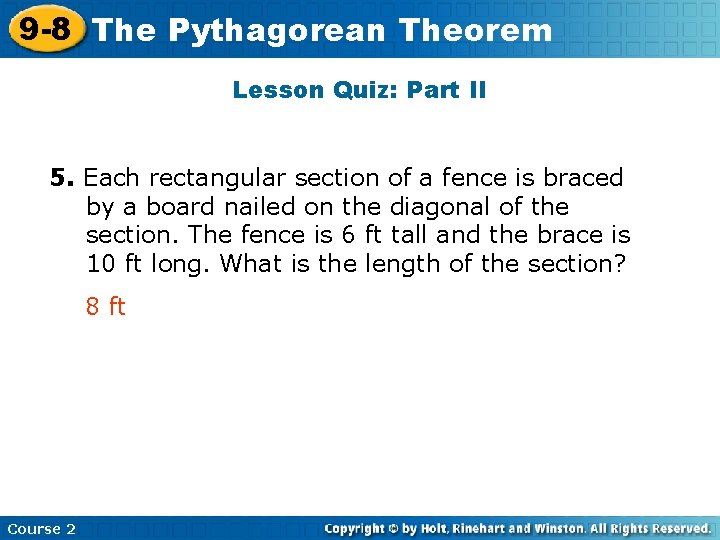 9-8 The Pythagorean Theorem

Lesson Quiz: Part II

5. Each rectangular section of a fence is braced by a board nailed on the diagonal of the section. The fence is 6 ft tall and the brace is 10 ft long. What is the length of the section?

8 ft

Course 2

Copyright © by Holt, Rinehart and Winston. All Rights Reserved.